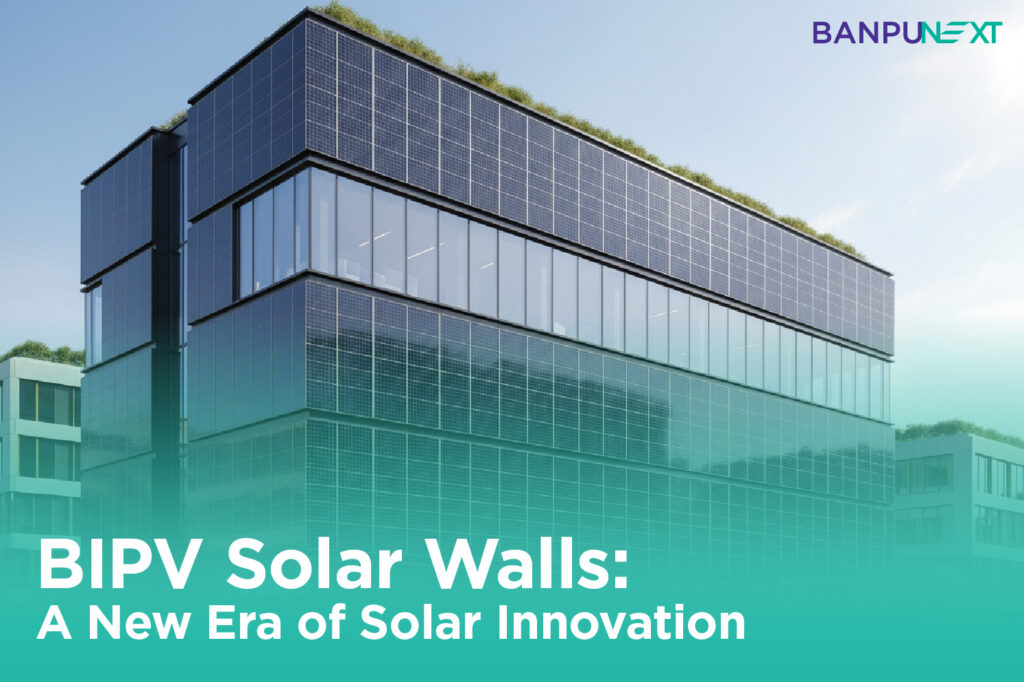 BANPUNEXT

BIPV Solar Walls:
A New Era of Solar Innovation